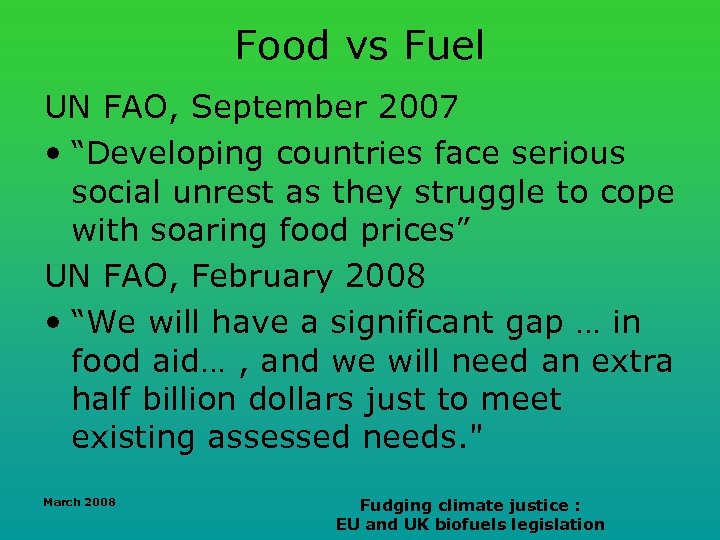 Food vs Fuel

UN FAO, September 2007

• “Developing countries face serious social unrest as they struggle to cope with soaring food prices”

UN FAO, February 2008

• “We will have a significant gap … in food aid… , and we will need an extra half billion dollars just to meet existing assessed needs."

March 2008

Fudging climate justice : EU and UK biofuels legislation